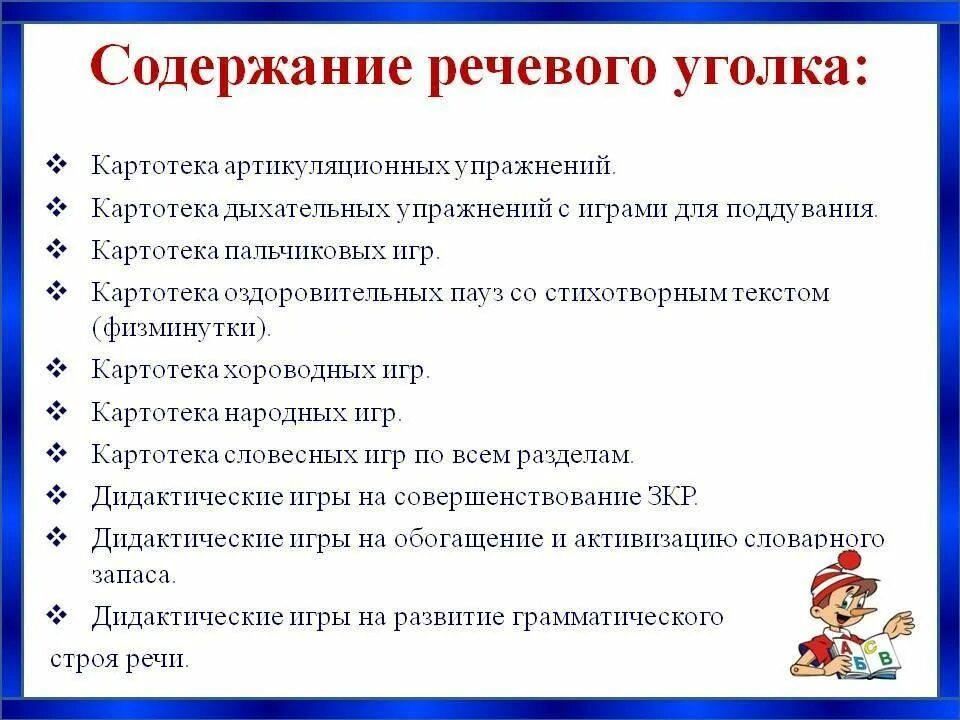 Содержание речевого уголка:

❖ Картотека артикуляционных упражнений.

❖ Картотека дыхательных упражнений с играми для поддувания.

❖ Картотека пальчиковых игр.

❖ Картотека оздоровительных пауз со стихотворным текстом (физминутки).

❖ Картотека хороводных игр.

❖ Картотека народных игр.

❖ Картотека словесных игр по всем разделам.

❖ Дидактические игры на совершенствование ЗКР.

❖ Дидактические игры на обогащение и активизацию словарного запаса.

❖ Дидактические игры на развитие грамматического строя речи.

А Б С В